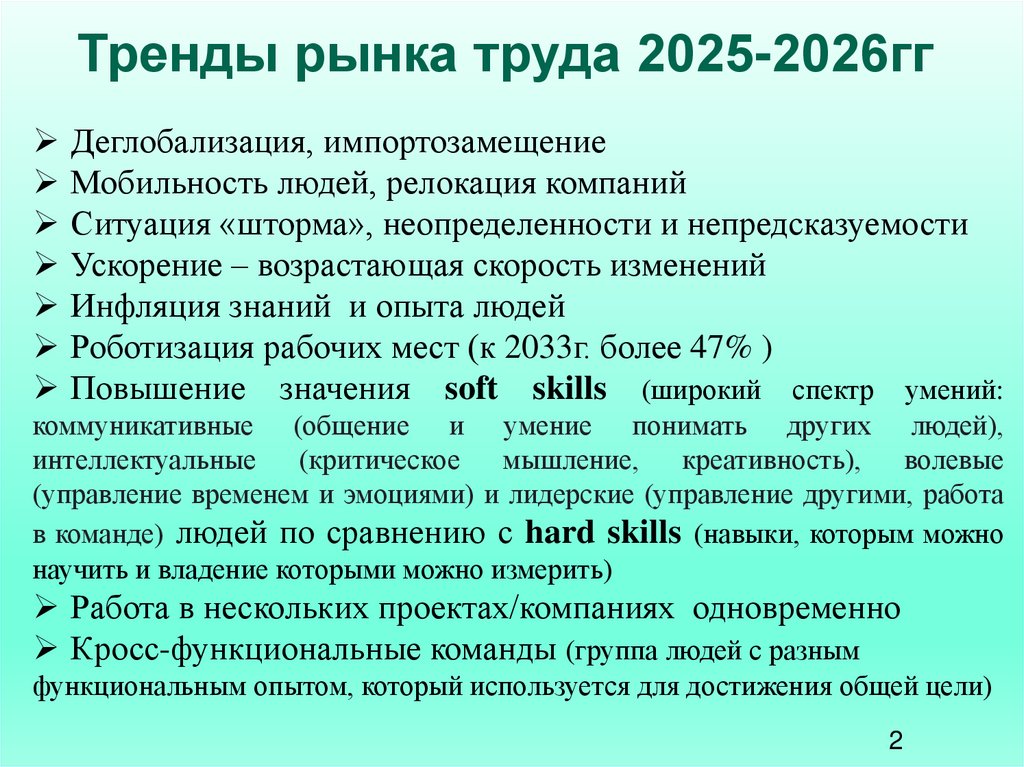 Тренды рынка труда 2025-2026гг

➢ Деглобализация, импортозамещение
➢ Мобильность людей, релокация компаний
➢ Ситуация «шторма», неопределенности и непредсказуемости
➢ Ускорение – возрастающая скорость изменений
➢ Инфляция знаний и опыта людей
➢ Роботизация рабочих мест (к 2033г. более 47% )
➢ Повышение значения soft skills (широкий спектр умений: коммуникативные (общение и умение понимать других людей), интеллектуальные (критическое мышление, креативность), волевые (управление временем и эмоциями) и лидерские (управление другими, работа в команде) людей по сравнению с hard skills (навыки, которым можно научить и владение которыми можно измерить)
➢ Работа в нескольких проектах/компаниях одновременно
➢ Кросс-функциональные команды (группа людей с разным функциональным опытом, который используется для достижения общей цели)

2